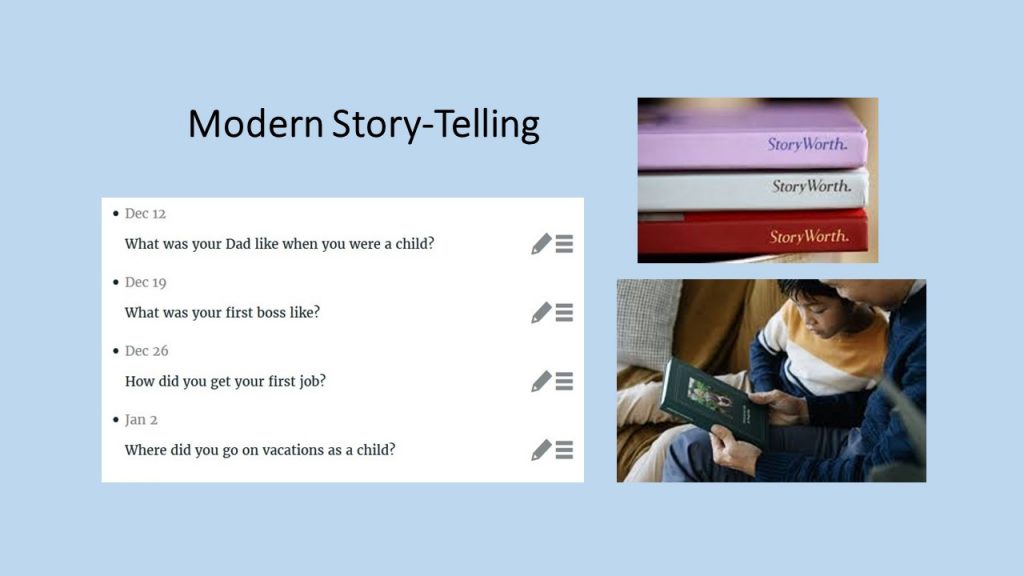 Modern Story-Telling

• Dec 12
What was your Dad like when you were a child?

• Dec 19
What was your first boss like?

• Dec 26
How did you get your first job?

• Jan 2
Where did you go on vacations as a child?

StoryWorth.
StoryWorth.
StoryWorth.